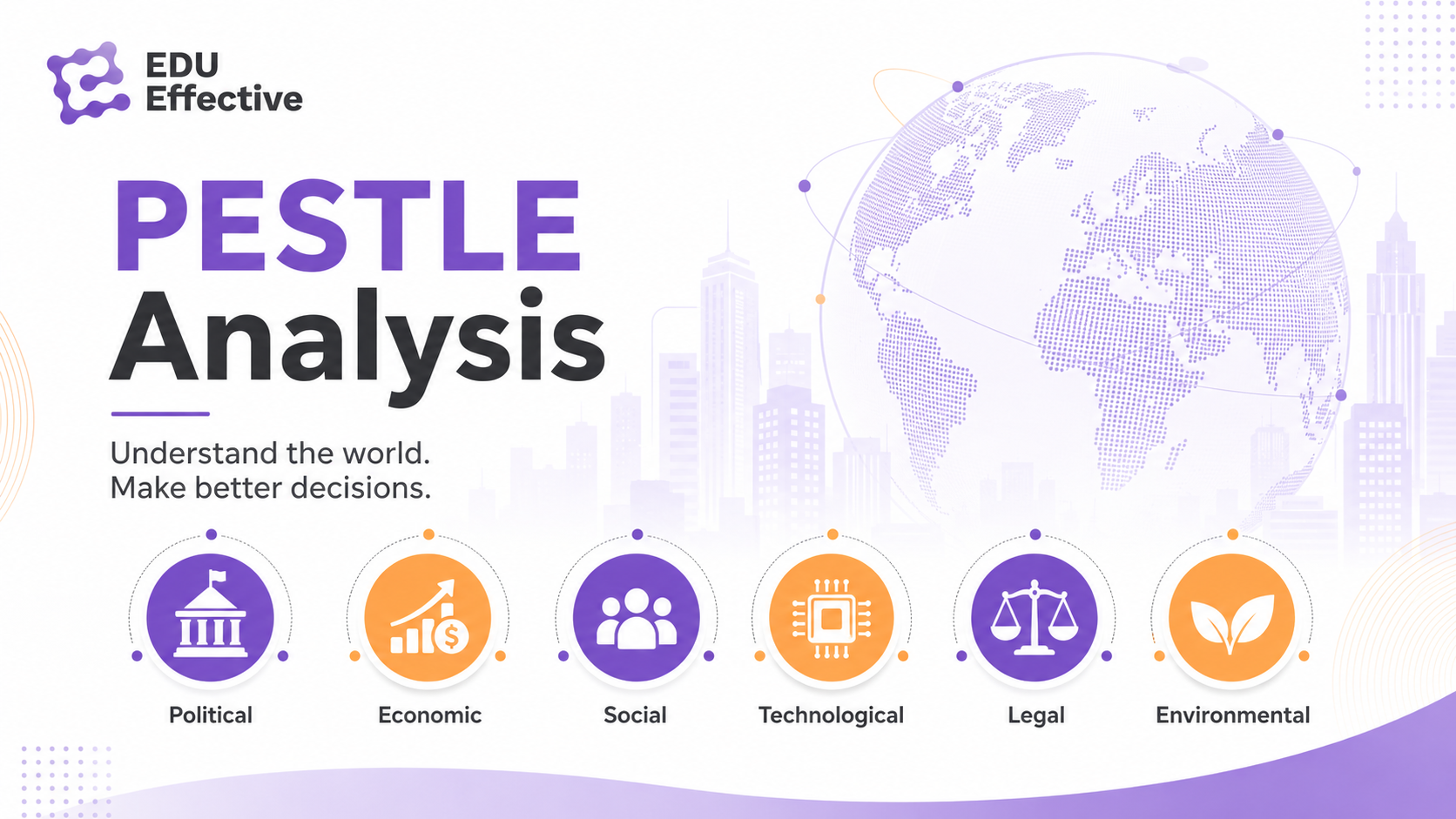 EDU
Effective

PESTLE
Analysis

Understand the world.
Make better decisions.

Political
Economic
Social
Technological
Legal
Environmental